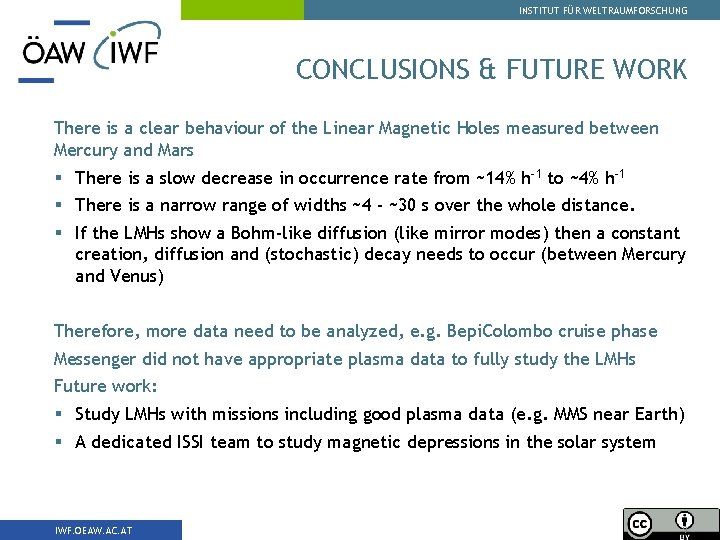 INSTITUT FÜR WELTRAUMFORSCHUNG

ÖAW IWF

CONCLUSIONS & FUTURE WORK

There is a clear behaviour of the Linear Magnetic Holes measured between Mercury and Mars

▪ There is a slow decrease in occurrence rate from ~14% $h^{-1}$ to ~4% $h^{-1}$

▪ There is a narrow range of widths ~4 - ~30 s over the whole distance.

▪ If the LMHs show a Bohm-like diffusion (like mirror modes) then a constant creation, diffusion and (stochastic) decay needs to occur (between Mercury and Venus)

Therefore, more data need to be analyzed, e.g. BepiColombo cruise phase

Messenger did not have appropriate plasma data to fully study the LMHs

Future work:

▪ Study LMHs with missions including good plasma data (e.g. MMS near Earth)

▪ A dedicated ISSI team to study magnetic depressions in the solar system

IWF.OEAW.AC.AT

cc BY